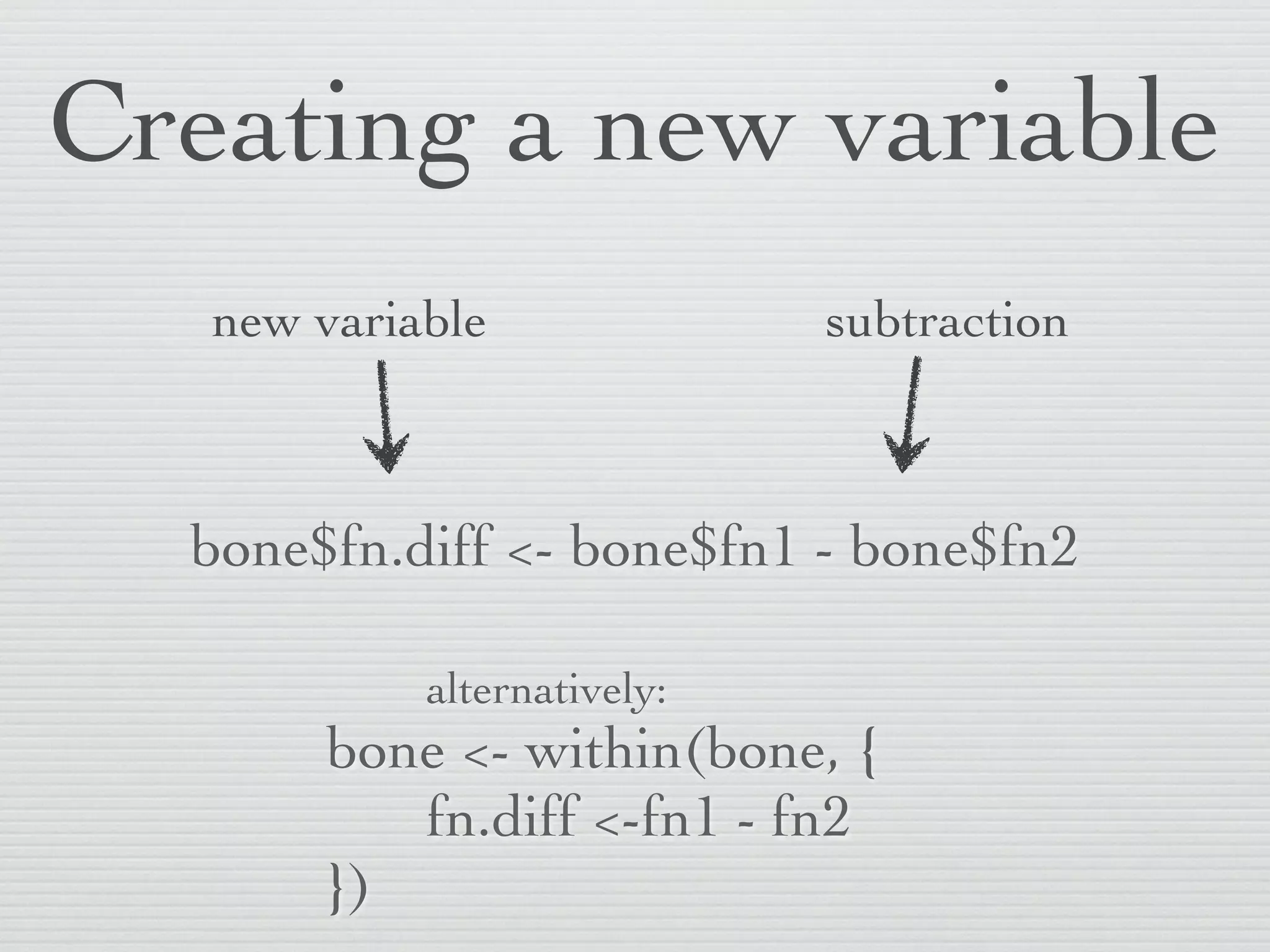 Creating a new variable

new variable

subtraction

bone$fn.diff <- bone$fn1 - bone$fn2

alternatively:

bone <- within(bone, {
fn.diff <-fn1 - fn2
})